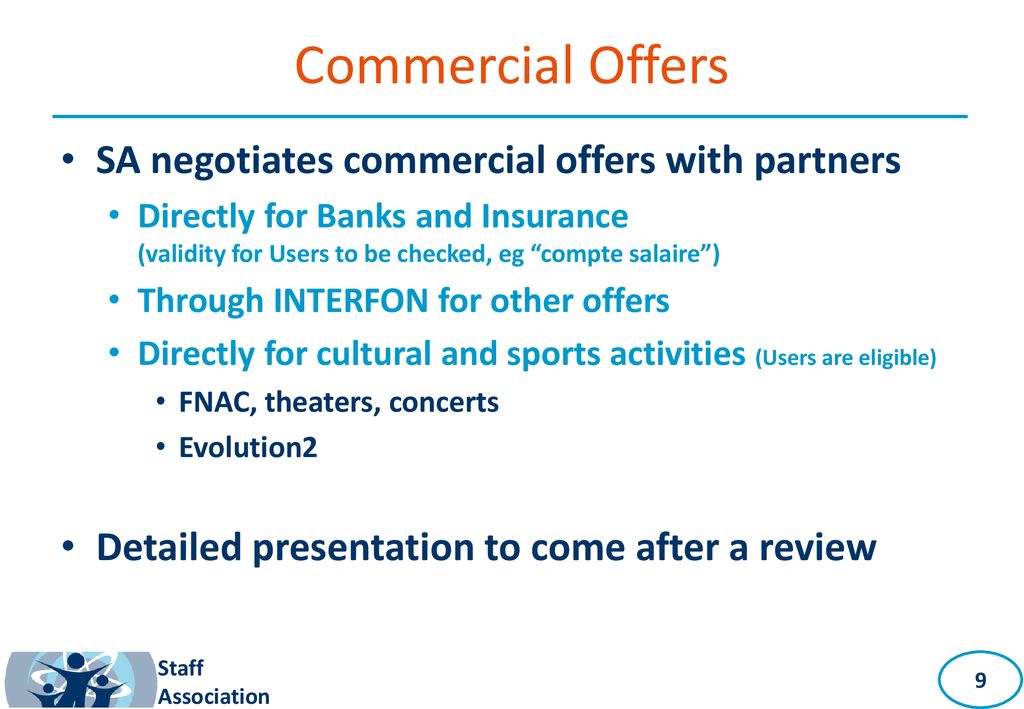 Commercial Offers

• SA negotiates commercial offers with partners
  • Directly for Banks and Insurance (validity for Users to be checked, eg “compte salaire”)
  • Through INTERFON for other offers
  • Directly for cultural and sports activities (Users are eligible)
    • FNAC, theaters, concerts
    • Evolution2

• Detailed presentation to come after a review

Staff Association

9